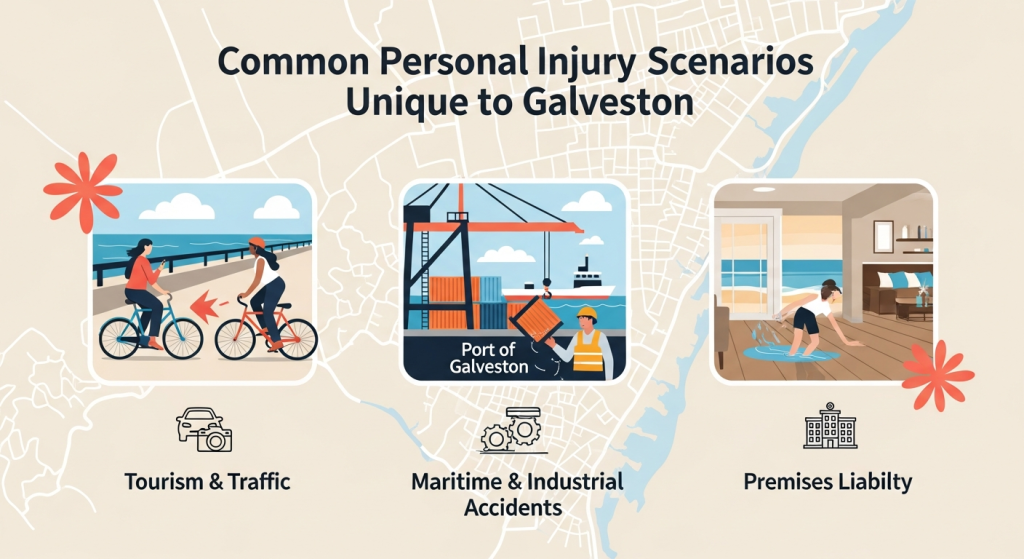 Common Personal Injury Scenarios Unique to Galveston

Port of Galveston

Tourism & Traffic

Maritime & Industrial Accidents

Premises Liabilty